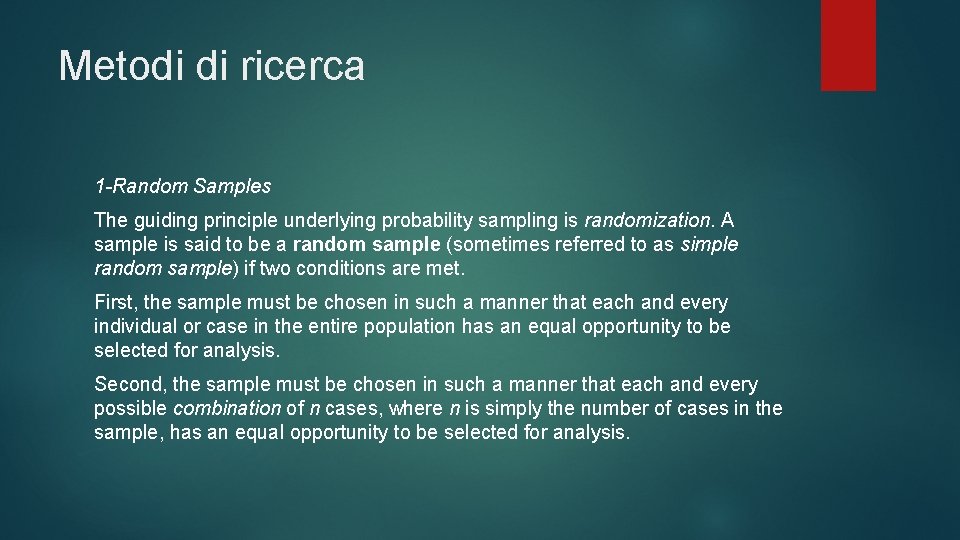 Metodi di ricerca

1-Random Samples

The guiding principle underlying probability sampling is randomization. A sample is said to be a random sample (sometimes referred to as simple random sample) if two conditions are met.

First, the sample must be chosen in such a manner that each and every individual or case in the entire population has an equal opportunity to be selected for analysis.

Second, the sample must be chosen in such a manner that each and every possible combination of n cases, where n is simply the number of cases in the sample, has an equal opportunity to be selected for analysis.